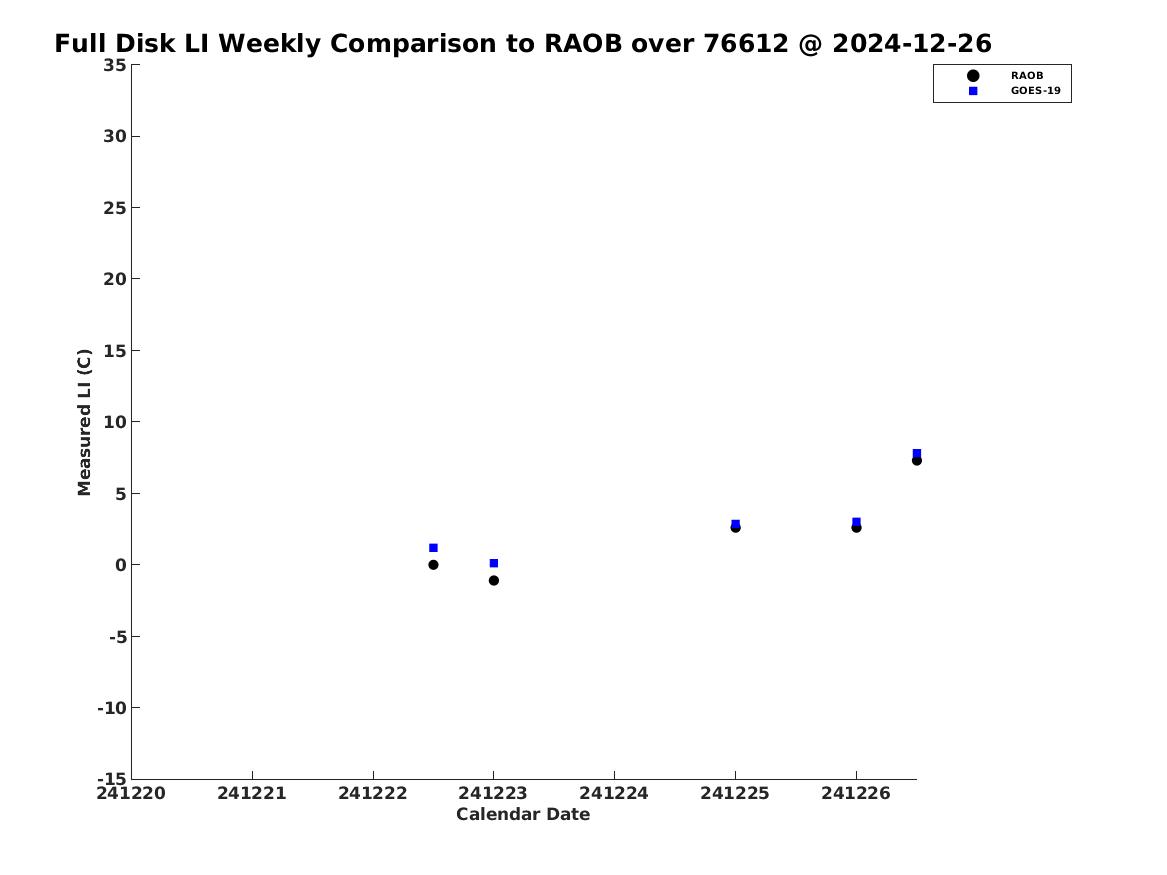 Full Disk LI Weekly Comparison to RAOB over 76612 @ 2024-12-26

RAOB
GOES-19

Measured LI (C)

35
30
25
20
15
10
5
0
-5
-10
-15

241220
241221
241222
241223
241224
241225
241226

Calendar Date